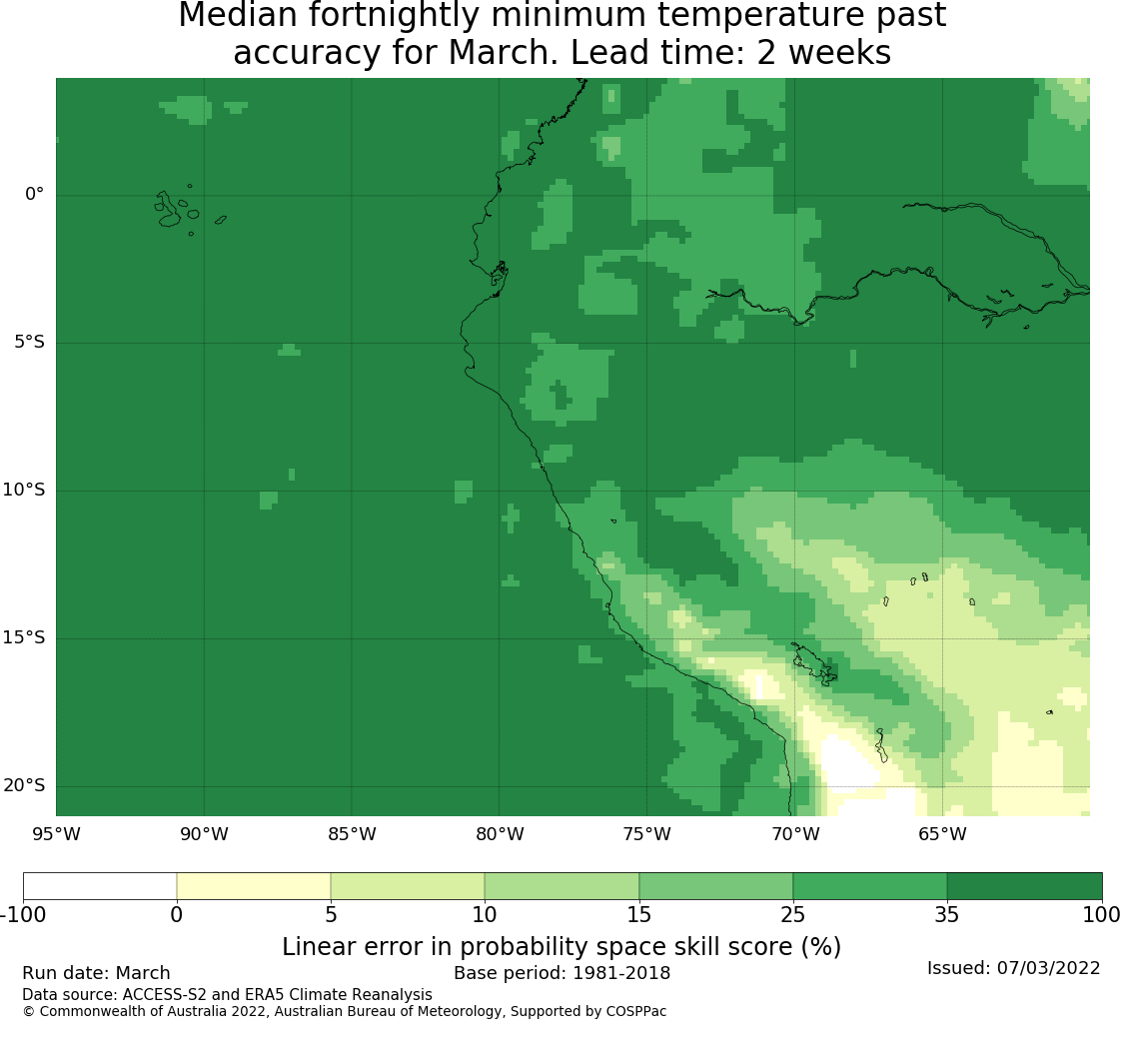 Median fortnightly minimum temperature past accuracy for March. Lead time: 2 weeks

0°
5°S
10°S
15°S
20°S
95°W 90°W 85°W 80°W 75°W 70°W 65°W

-100 0 5 10 15 25 35 100
Linear error in probability space skill score (%)

Run date: March
Base period: 1981-2018
Issued: 07/03/2022
Data source: ACCESS-S2 and ERA5 Climate Reanalysis
© Commonwealth of Australia 2022, Australian Bureau of Meteorology, Supported by COSPPac